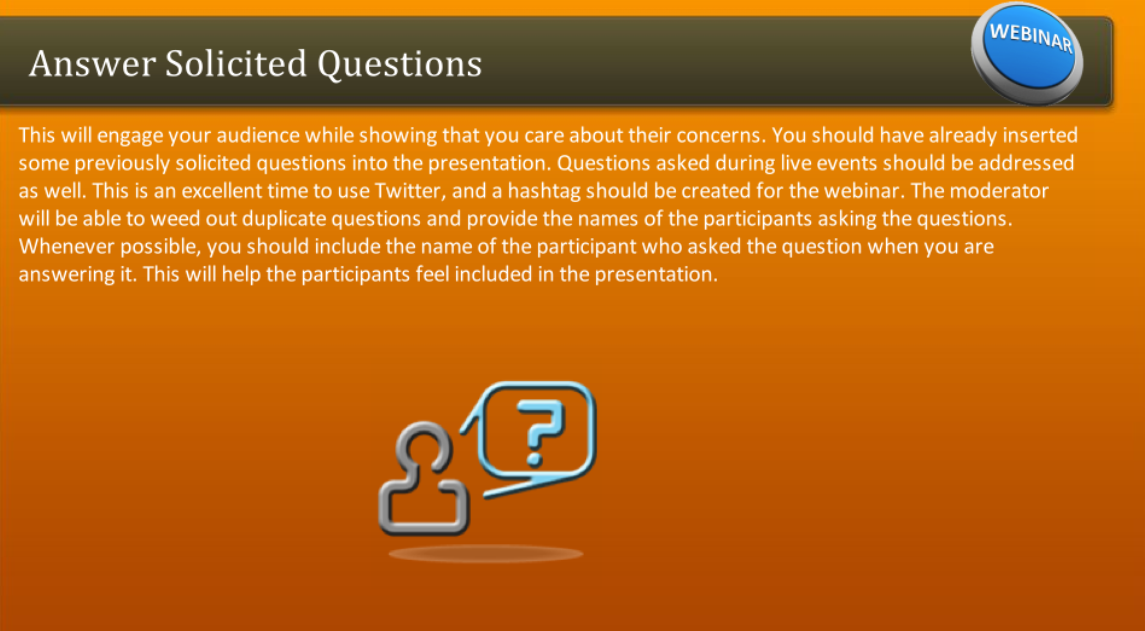 Answer Solicited Questions

WEBINAR

This will engage your audience while showing that you care about their concerns. You should have already inserted some previously solicited questions into the presentation. Questions asked during live events should be addressed as well. This is an excellent time to use Twitter, and a hashtag should be created for the webinar. The moderator will be able to weed out duplicate questions and provide the names of the participants asking the questions. Whenever possible, you should include the name of the participant who asked the question when you are answering it. This will help the participants feel included in the presentation.

?